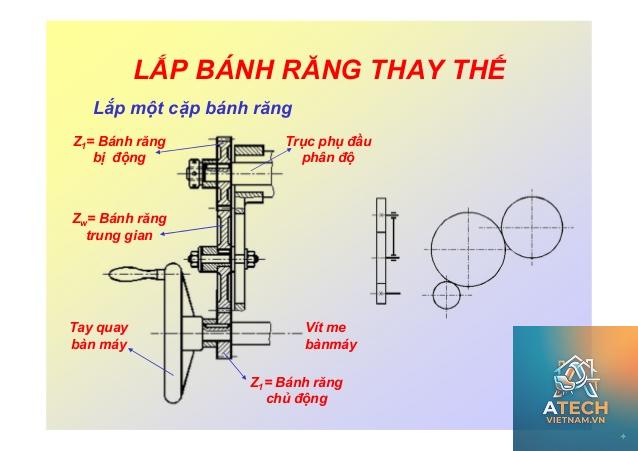 LẮP BÁNH RĂNG THAY THẾ

Lắp một cặp bánh răng

$Z_1$= Bánh răng bị động

Trục phụ đầu phân độ

$Z_w$= Bánh răng trung gian

Tay quay bàn máy

Vít me bànmáy

$Z_1$= Bánh răng chủ động

ATECH
VIETNAM.VN